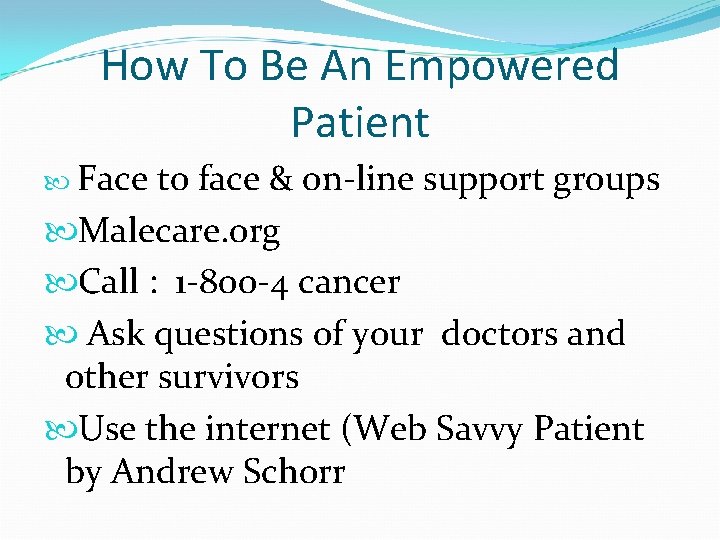 How To Be An Empowered Patient

Face to face & on-line support groups

Malecare.org

Call : 1-800-4 cancer

Ask questions of your doctors and other survivors

Use the internet (Web Savvy Patient by Andrew Schorr